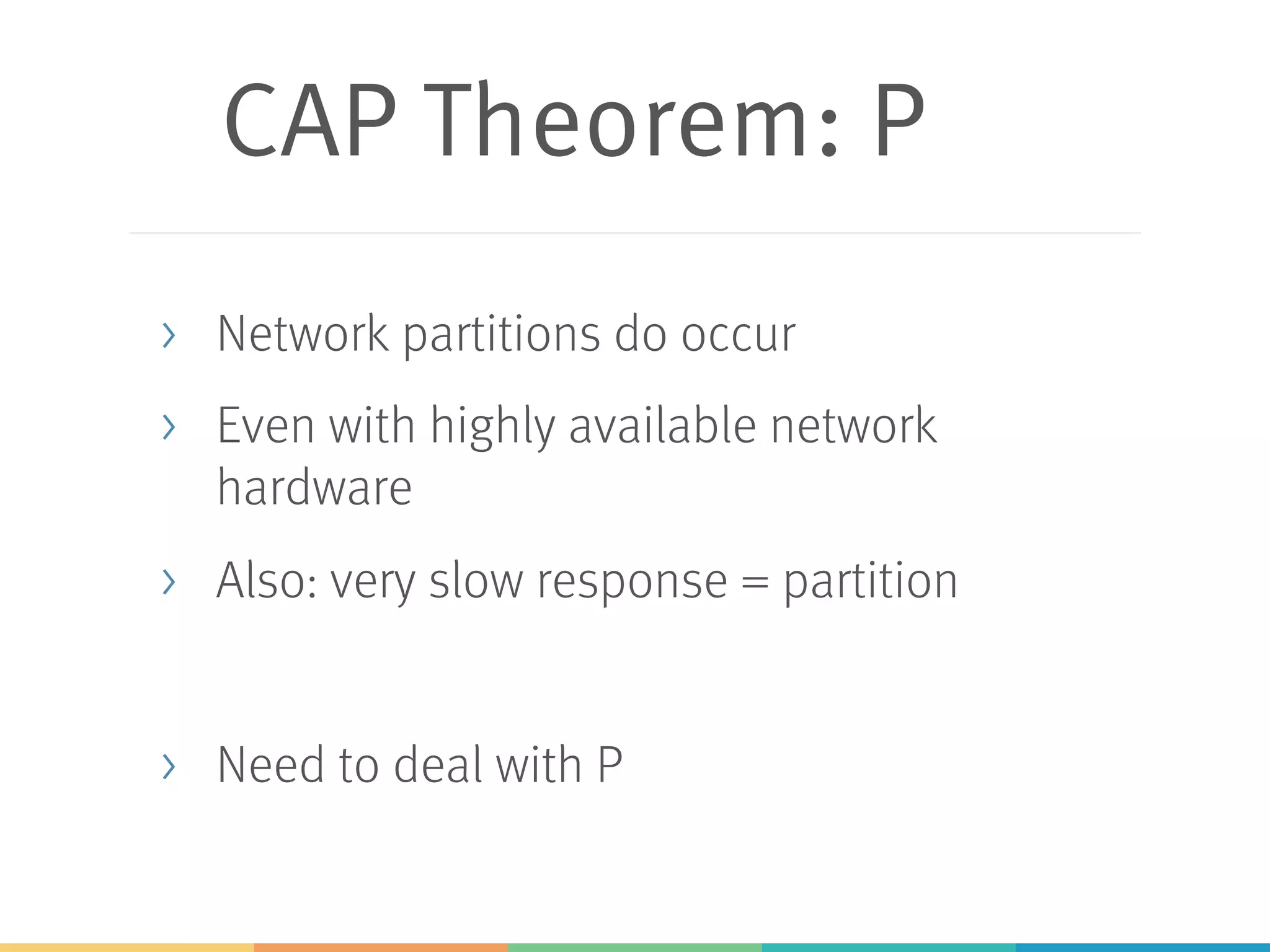 CAP Theorem: P

› Network partitions do occur

› Even with highly available network hardware

› Also: very slow response = partition

› Need to deal with P